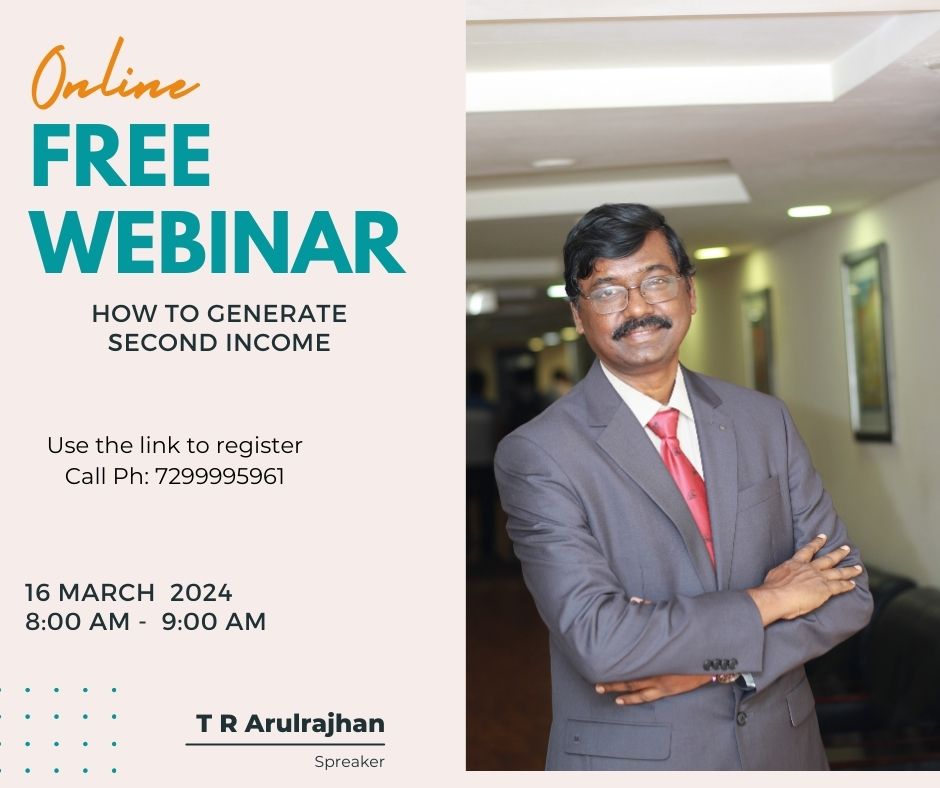 Online
FREE
WEBINAR

HOW TO GENERATE
SECOND INCOME

Use the link to register
Call Ph: 7299995961

16 MARCH 2024
8:00 AM - 9:00 AM

T R Arulrajhan
Spreaker